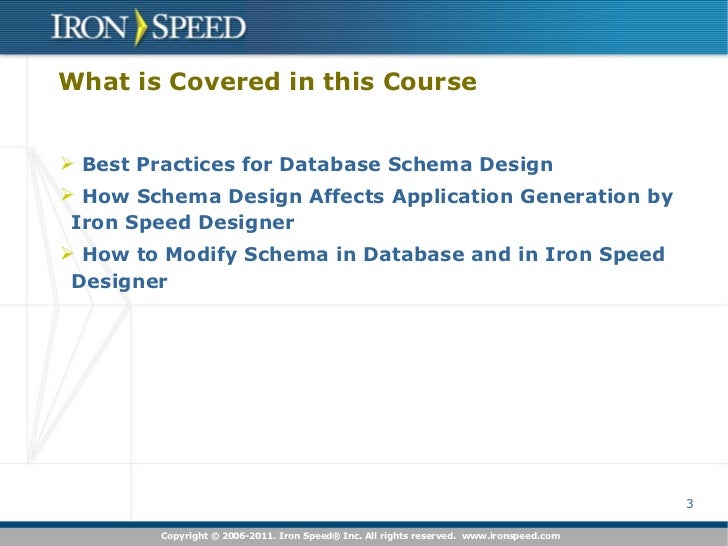 IRON SPEED

What is Covered in this Course

➢ Best Practices for Database Schema Design
➢ How Schema Design Affects Application Generation by Iron Speed Designer
➢ How to Modify Schema in Database and in Iron Speed Designer

3

Copyright © 2006-2011. Iron Speed® Inc. All rights reserved. www.ironspeed.com